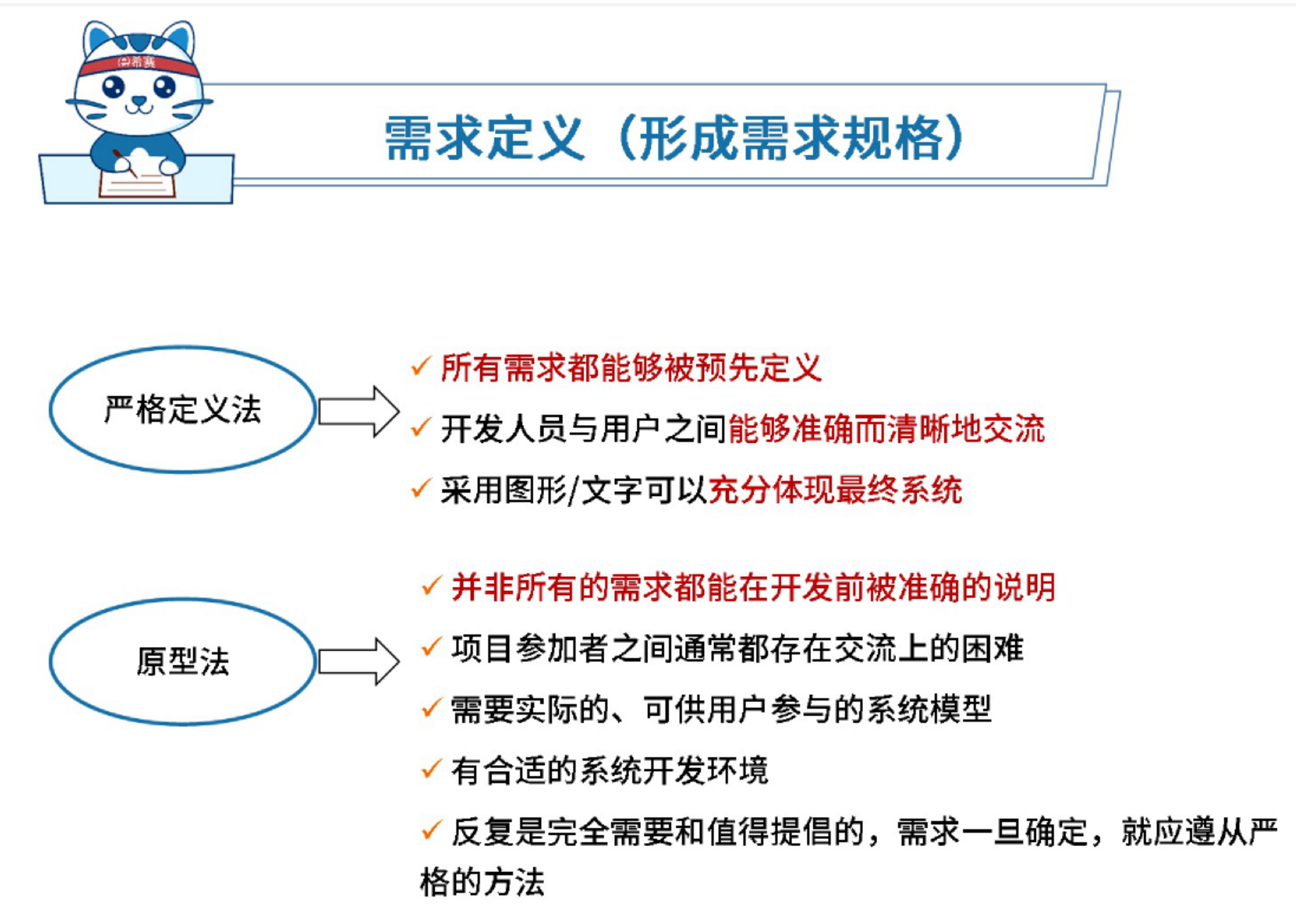 希赛

需求定义（形成需求规格）

严格定义法

✓ 所有需求都能够被预先定义

✓ 开发人员与用户之间能够准确而清晰地交流

✓ 采用图形/文字可以充分体现最终系统

原型法

✓ 并非所有的需求都能在开发前被准确的说明

✓ 项目参加者之间通常都存在交流上的困难

✓ 需要实际的、可供用户参与的系统模型

✓ 有合适的系统开发环境

✓ 反复是完全需要和值得提倡的，需求一旦确定，就应遵从严格的方法